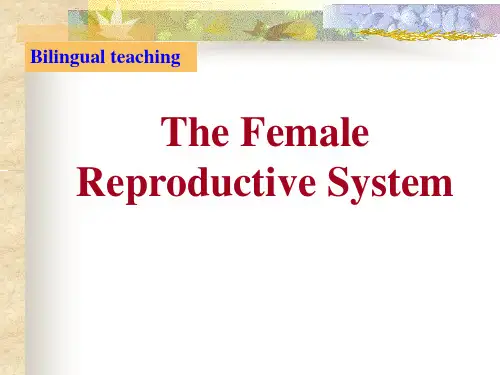 Bilingual teaching

The Female Reproductive System